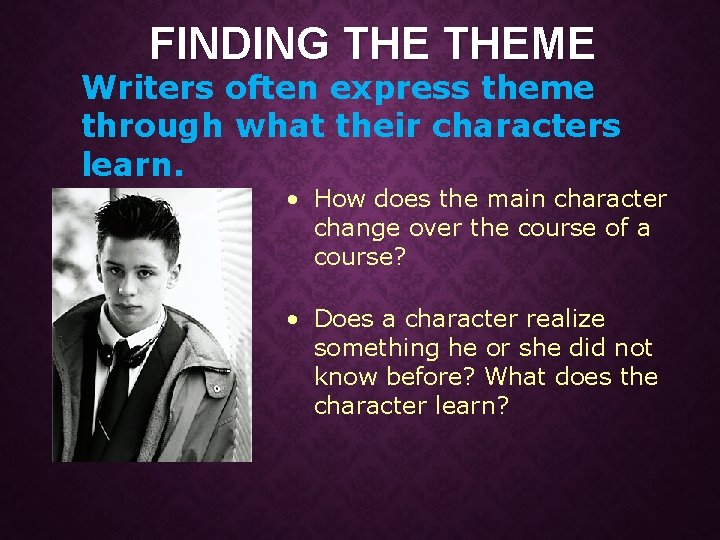 FINDING THE THEME

Writers often express theme through what their characters learn.

• How does the main character change over the course of a course?

• Does a character realize something he or she did not know before? What does the character learn?